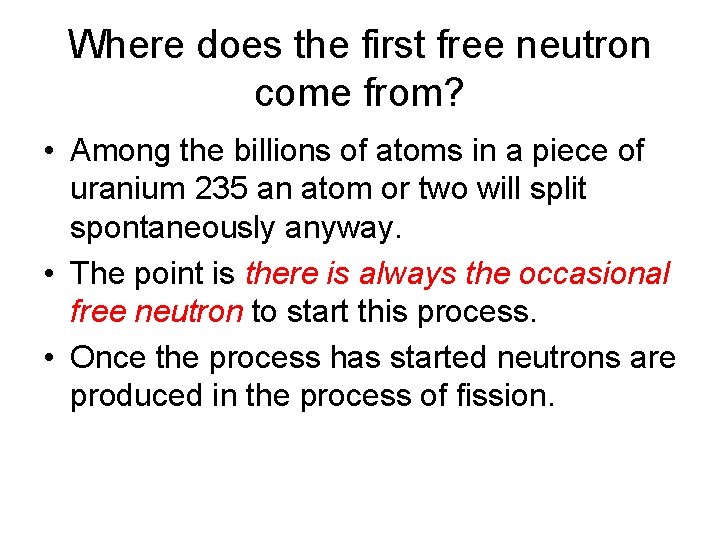 Where does the first free neutron come from?

• Among the billions of atoms in a piece of uranium 235 an atom or two will split spontaneously anyway.

• The point is there is always the occasional free neutron to start this process.

• Once the process has started neutrons are produced in the process of fission.